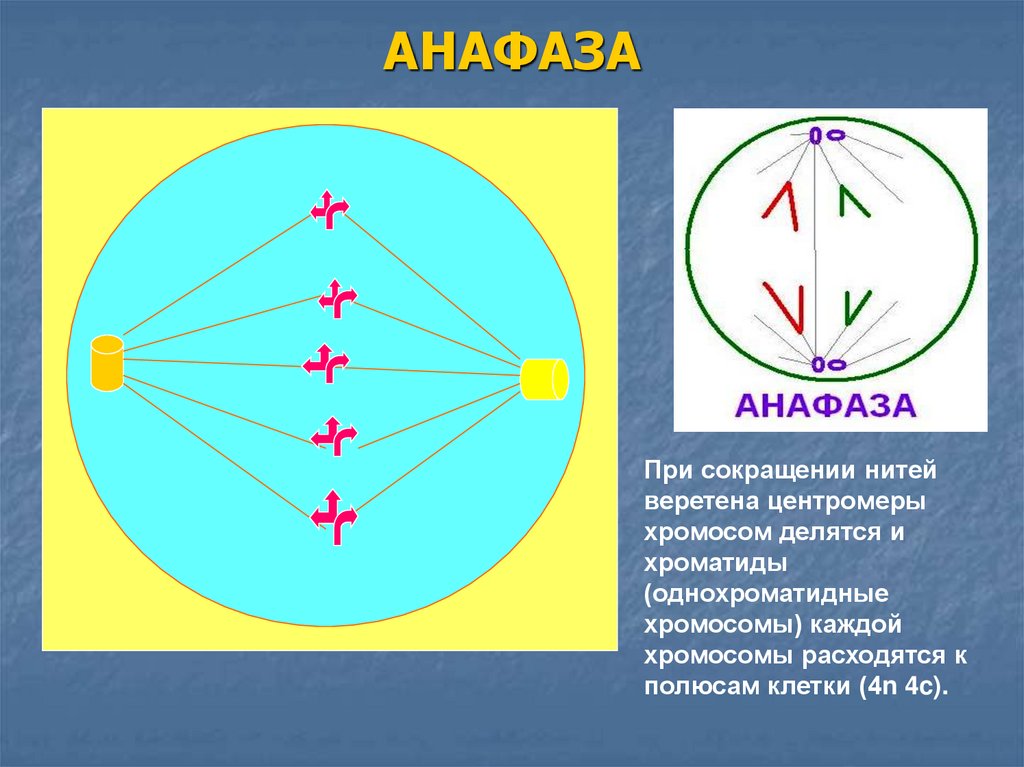 АНАФАЗА

АНАФАЗА

При сокращении нитей веретена центромеры хромосом делятся и хроматиды (однохроматидные хромосомы) каждой хромосомы расходятся к полюсам клетки (4n 4c).